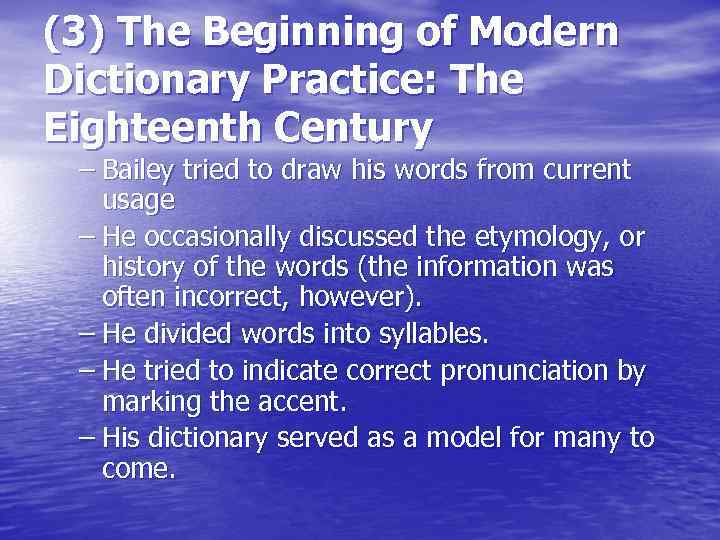 (3) The Beginning of Modern Dictionary Practice: The Eighteenth Century

– Bailey tried to draw his words from current usage
– He occasionally discussed the etymology, or history of the words (the information was often incorrect, however).
– He divided words into syllables.
– He tried to indicate correct pronunciation by marking the accent.
– His dictionary served as a model for many to come.